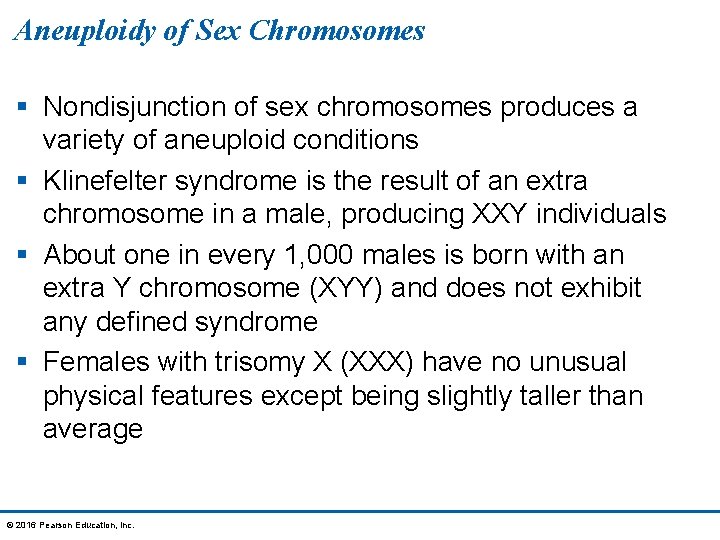 Aneuploidy of Sex Chromosomes

▪ Nondisjunction of sex chromosomes produces a variety of aneuploid conditions

▪ Klinefelter syndrome is the result of an extra chromosome in a male, producing XXY individuals

▪ About one in every 1,000 males is born with an extra Y chromosome (XYY) and does not exhibit any defined syndrome

▪ Females with trisomy X (XXX) have no unusual physical features except being slightly taller than average

© 2016 Pearson Education, Inc.